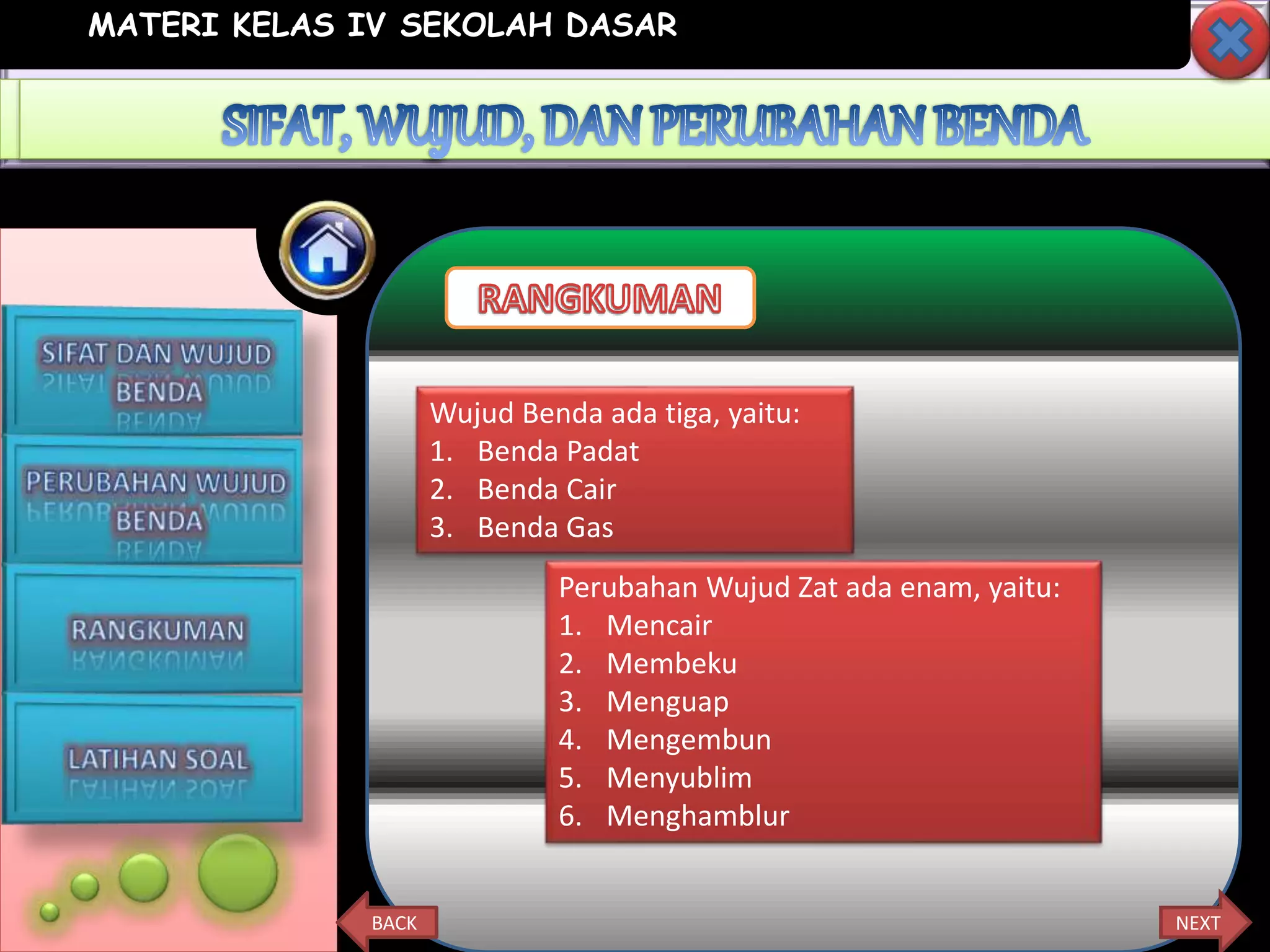 MATERI KELAS IV SEKOLAH DASAR

SIFAT, WUJUD, DAN PERUBAHAN BENDA

SIFAT DAN WUJUD BENDA

PERUBAHAN WUJUD BENDA

RANGKUMAN

LATIHAN SOAL

RANGKUMAN

Wujud Benda ada tiga, yaitu:
1. Benda Padat
2. Benda Cair
3. Benda Gas

Perubahan Wujud Zat ada enam, yaitu:
1. Mencair
2. Membeku
3. Menguap
4. Mengembun
5. Menyublim
6. Menghamblur

BACK

NEXT